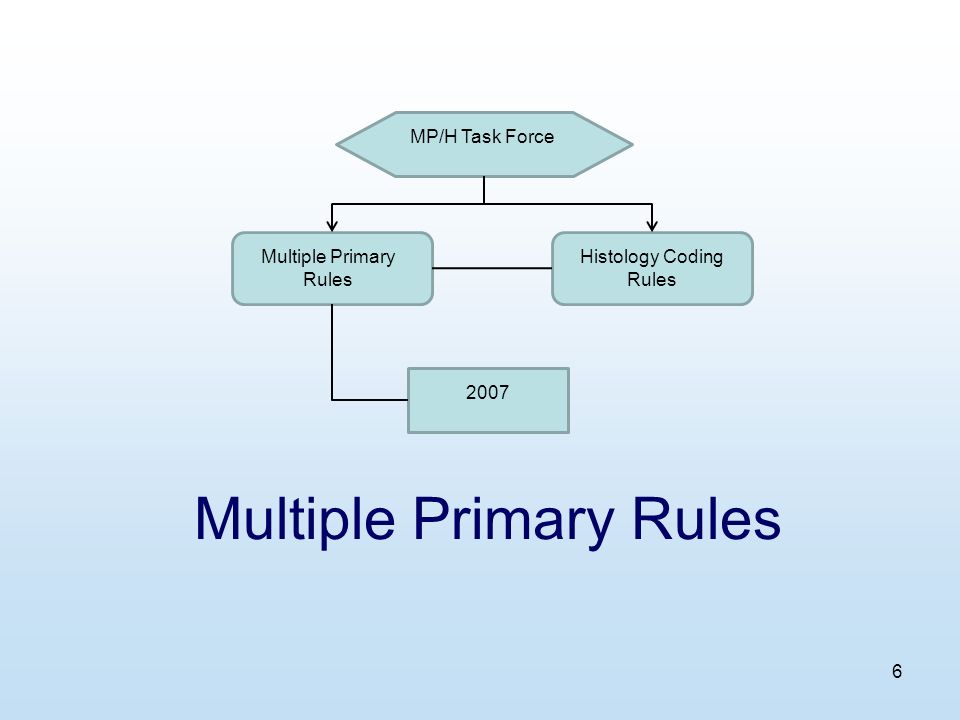 MP/H Task Force

Multiple Primary Rules

Histology Coding Rules

2007

Multiple Primary Rules

6